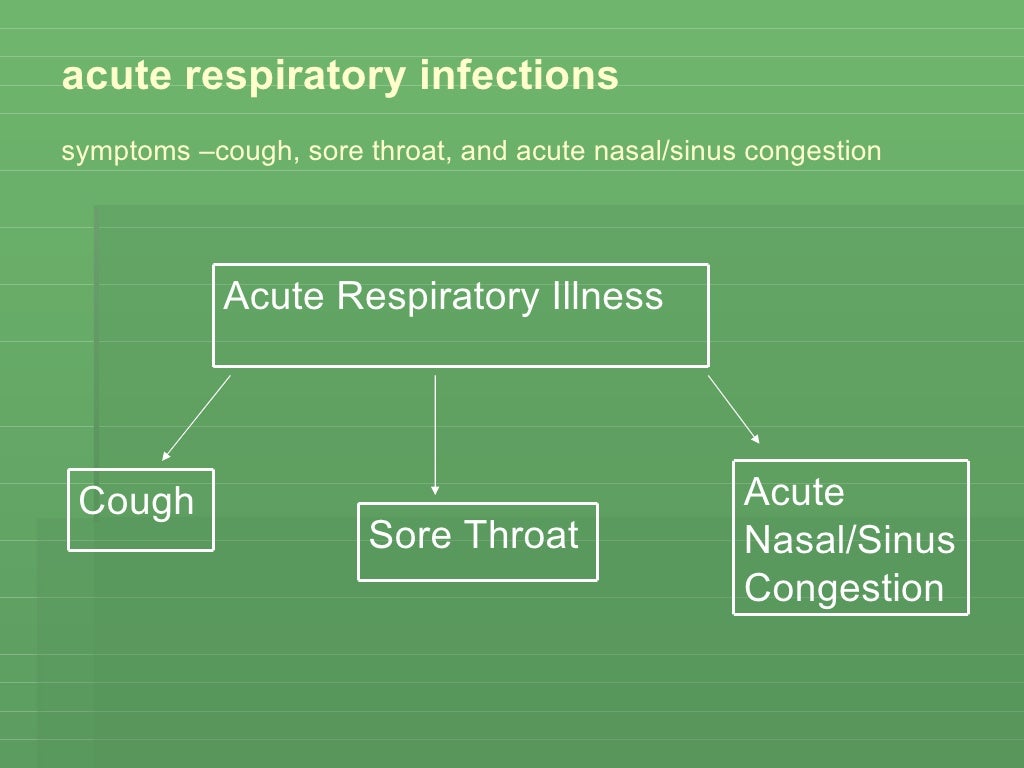 acute respiratory infections

symptoms –cough, sore throat, and acute nasal/sinus congestion

Acute Respiratory Illness

Cough

Sore Throat

Acute Nasal/Sinus Congestion